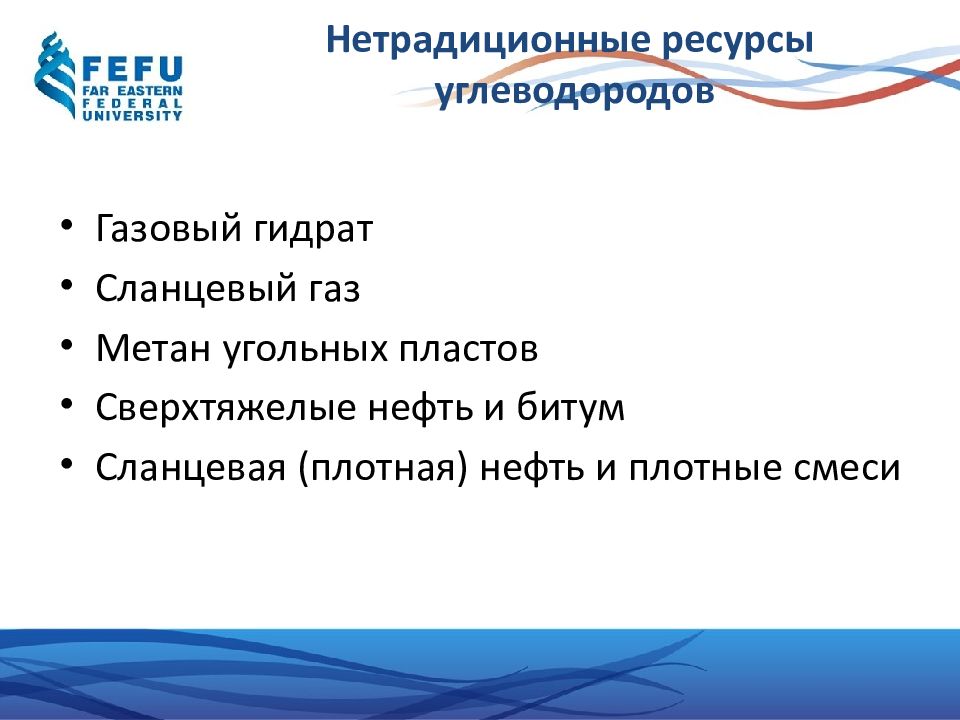 FEFU
FAR EASTERN
FEDERAL
UNIVERSITY

Нетрадиционные ресурсы углеводородов

• Газовый гидрат
• Сланцевый газ
• Метан угольных пластов
• Сверхтяжелые нефть и битум
• Сланцевая (плотная) нефть и плотные смеси